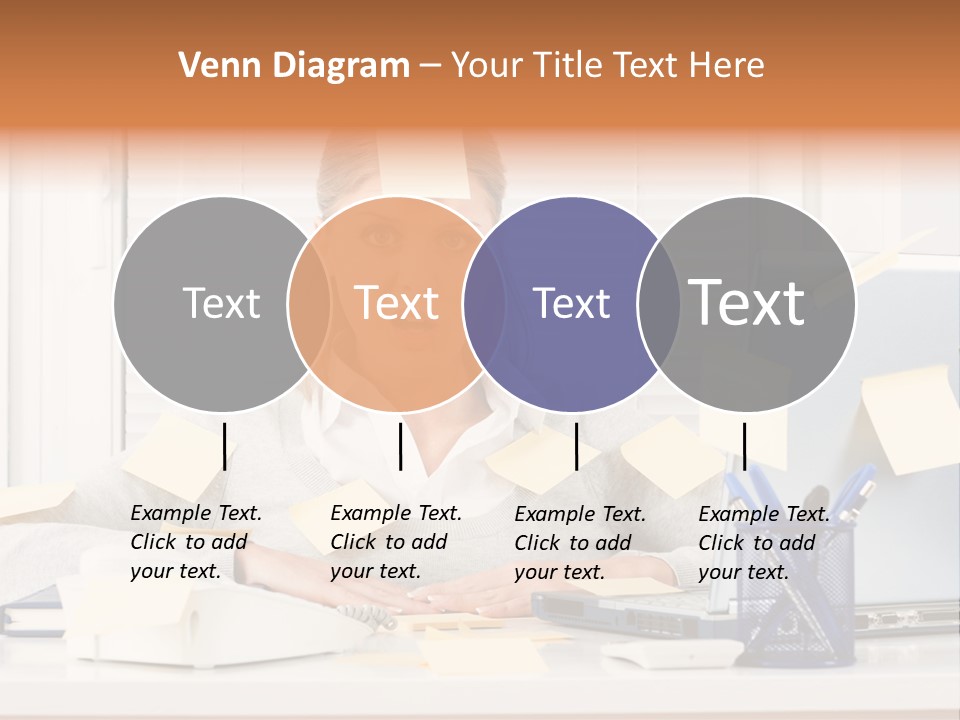 Venn Diagram – Your Title Text Here

Text

Text

Text

Text

Example Text. Click to add your text.

Example Text. Click to add your text.

Example Text. Click to add your text.

Example Text. Click to add your text.